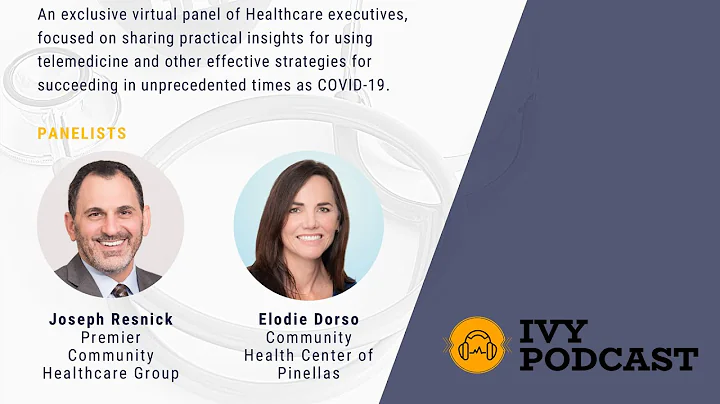 An exclusive virtual panel of Healthcare executives, focused on sharing practical insights for using telemedicine and other effective strategies for succeeding in unprecedented times as COVID-19.

PANELISTS

Joseph Resnick
Premier Community Healthcare Group

Elodie Dorso
Community Health Center of Pinellas

IVY PODCAST